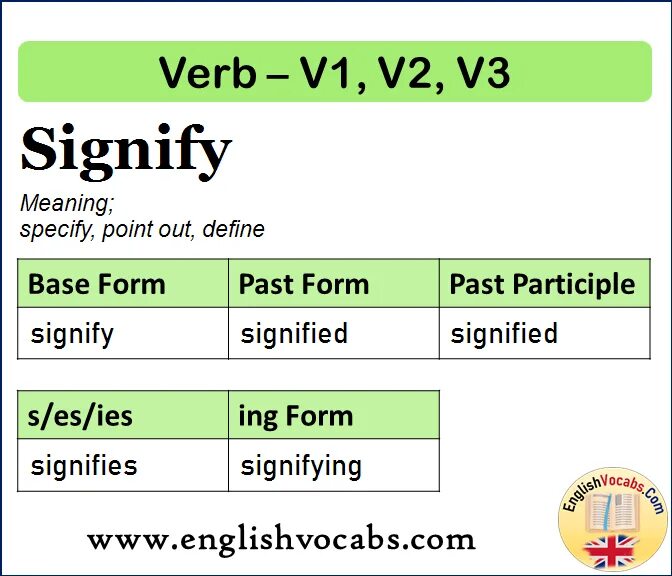 Verb – V1, V2, V3

Signify

Meaning;
specify, point out, define

| Base Form | Past Form | Past Participle |
|---|---|---|
| signify | signified | signified |

| s/es/ies | ing Form |
|---|---|
| signifies | signifying |

www.englishvocabs.com

EnglishVocabs.Com